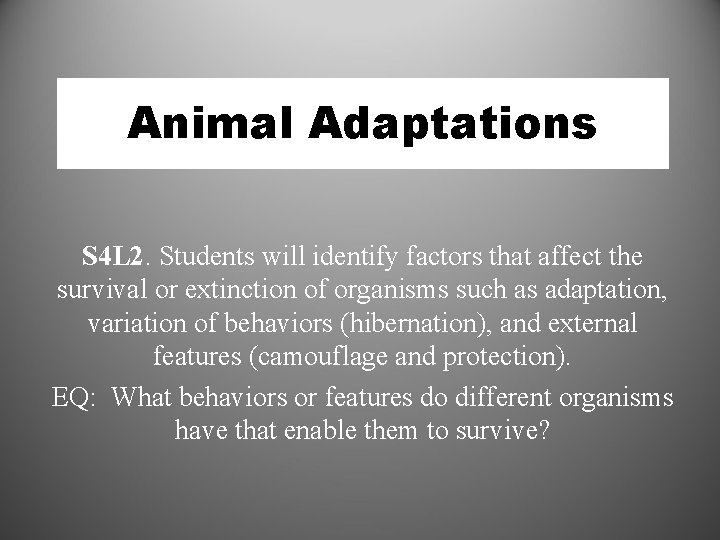 Animal Adaptations

S4L2. Students will identify factors that affect the survival or extinction of organisms such as adaptation, variation of behaviors (hibernation), and external features (camouflage and protection).

EQ: What behaviors or features do different organisms have that enable them to survive?